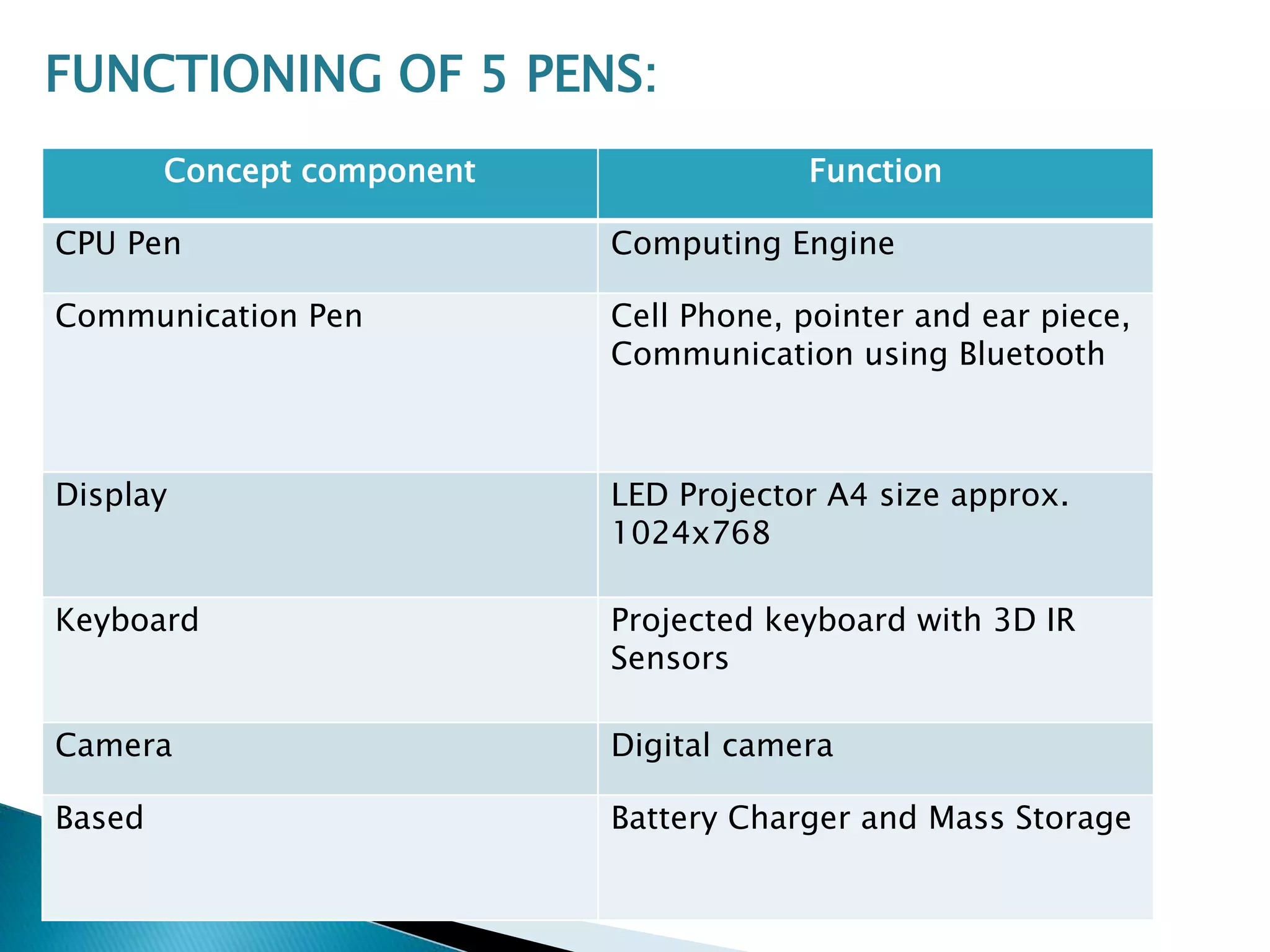 FUNCTIONING OF 5 PENS:

| Concept component | Function |
|---|---|
| CPU Pen | Computing Engine |
| Communication Pen | Cell Phone, pointer and ear piece, Communication using Bluetooth |
| Display | LED Projector A4 size approx. 1024x768 |
| Keyboard | Projected keyboard with 3D IR Sensors |
| Camera | Digital camera |
| Based | Battery Charger and Mass Storage |